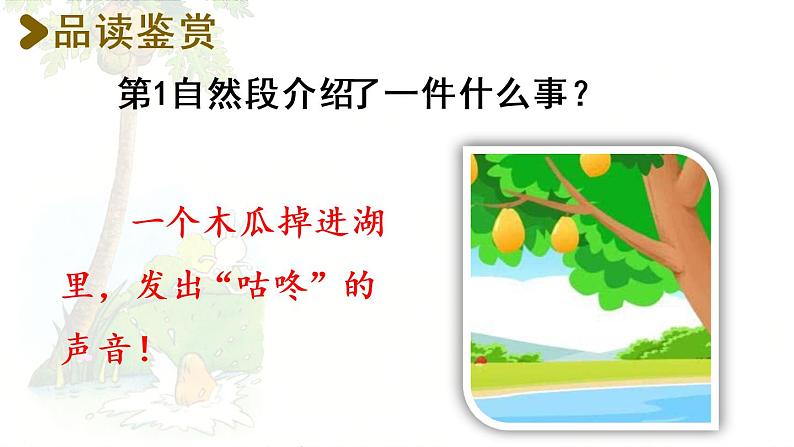 品读鉴赏

第1自然段介绍了一件什么事？

一个木瓜掉进湖里，发出“咕咚”的声音！